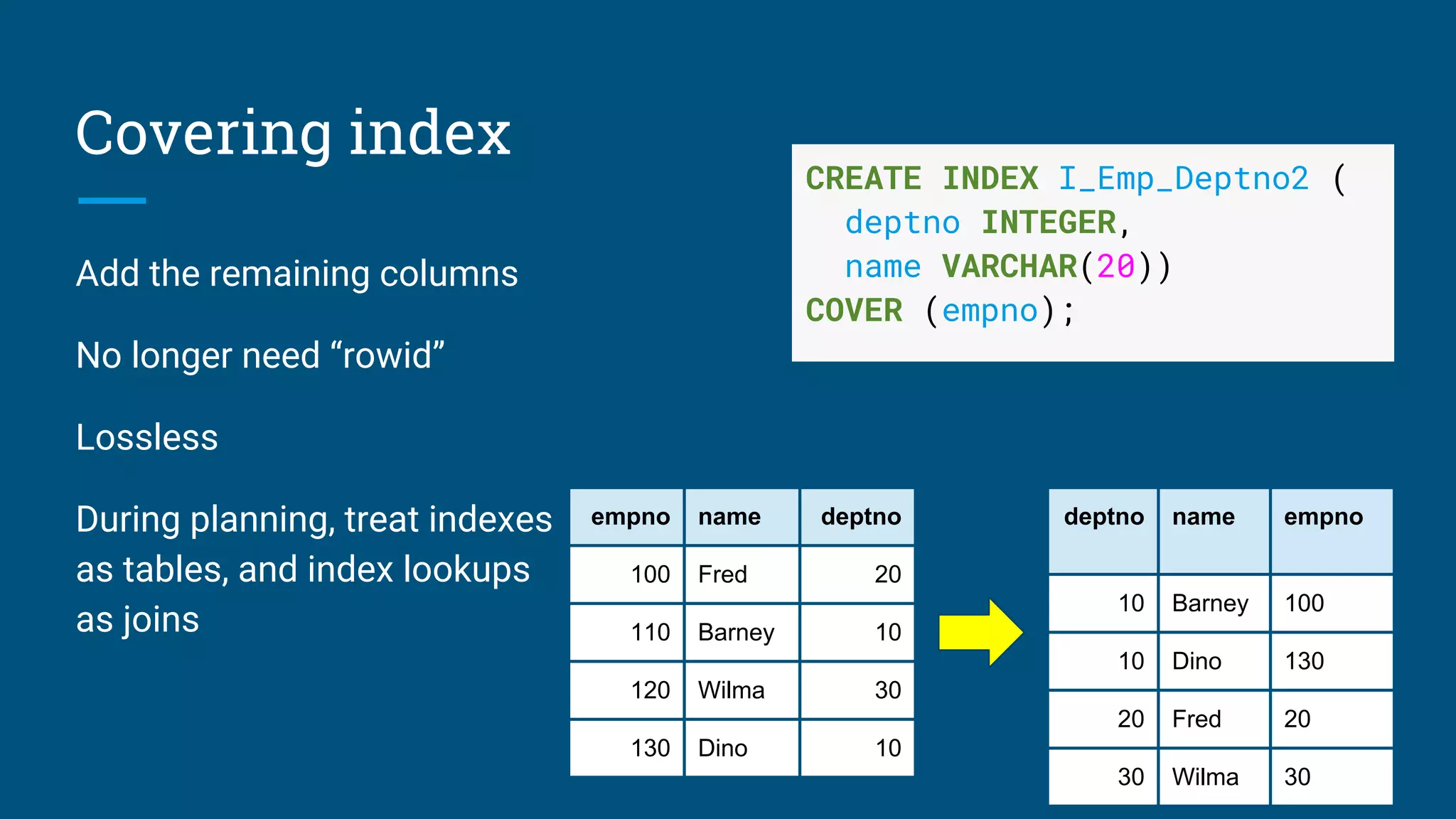 Covering index

Add the remaining columns

No longer need “rowid”

Lossless

During planning, treat indexes as tables, and index lookups as joins

CREATE INDEX I_Emp_Deptno2 (
  deptno INTEGER,
  name VARCHAR(20))
COVER (empno);

| empno | name | deptno |
|---|---|---|
| 100 | Fred | 20 |
| 110 | Barney | 10 |
| 120 | Wilma | 30 |
| 130 | Dino | 10 |

| deptno | name | empno |
|---|---|---|
| 10 | Barney | 100 |
| 10 | Dino | 130 |
| 20 | Fred | 20 |
| 30 | Wilma | 30 |